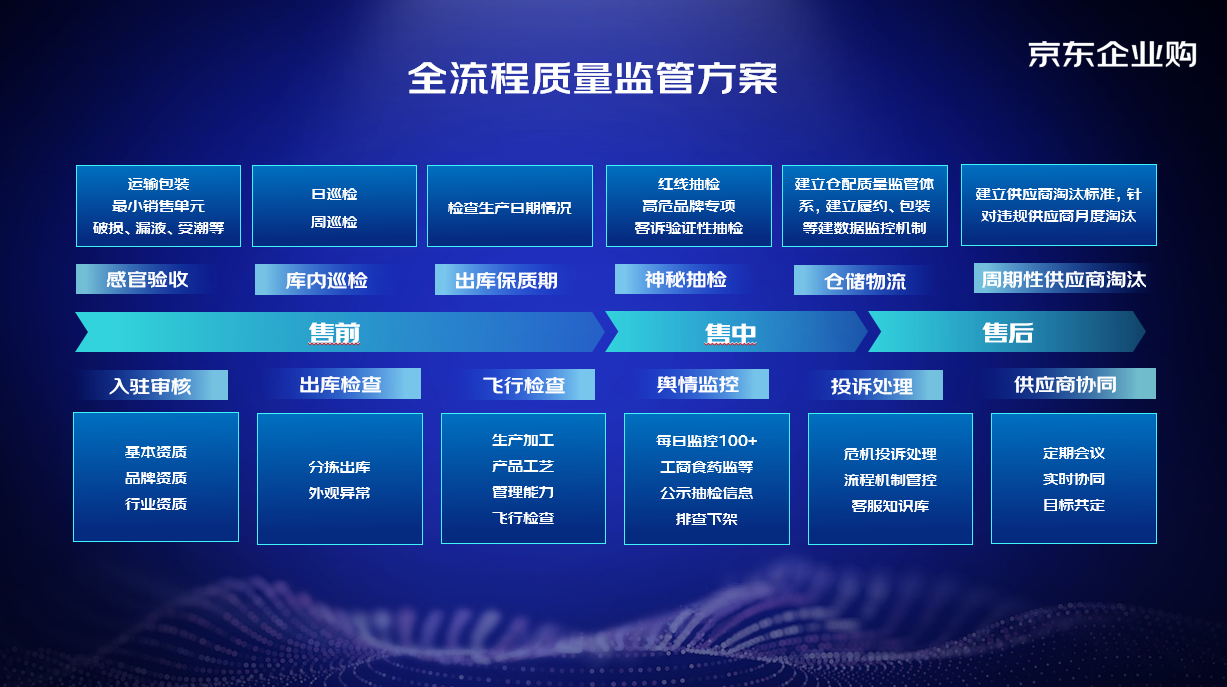 全流程质量监管方案

京东企业购

运输包装
最小销售单元
破损、漏液、受潮等

日巡检
周巡检

检查生产日期情况

红线抽检
高危品牌专项
客诉验证性抽检

建立仓配质量监管体系，建立履约、包装等建数据监控机制

建立供应商淘汰标准，针对违规供应商月度淘汰

感官验收

库内巡检

出库保质期

神秘抽检

仓储物流

周期性供应商淘汰

售前

售中

售后

入驻审核

出库检查

飞行检查

舆情监控

投诉处理

供应商协同

基本资质
品牌资质
行业资质

分拣出库
外观异常

生产加工
产品工艺
管理能力
飞行检查

每日监控100+
工商食药监等
公示抽检信息
排查下架

危机投诉处理
流程机制管控
客服知识库

定期会议
实时协同
目标共定